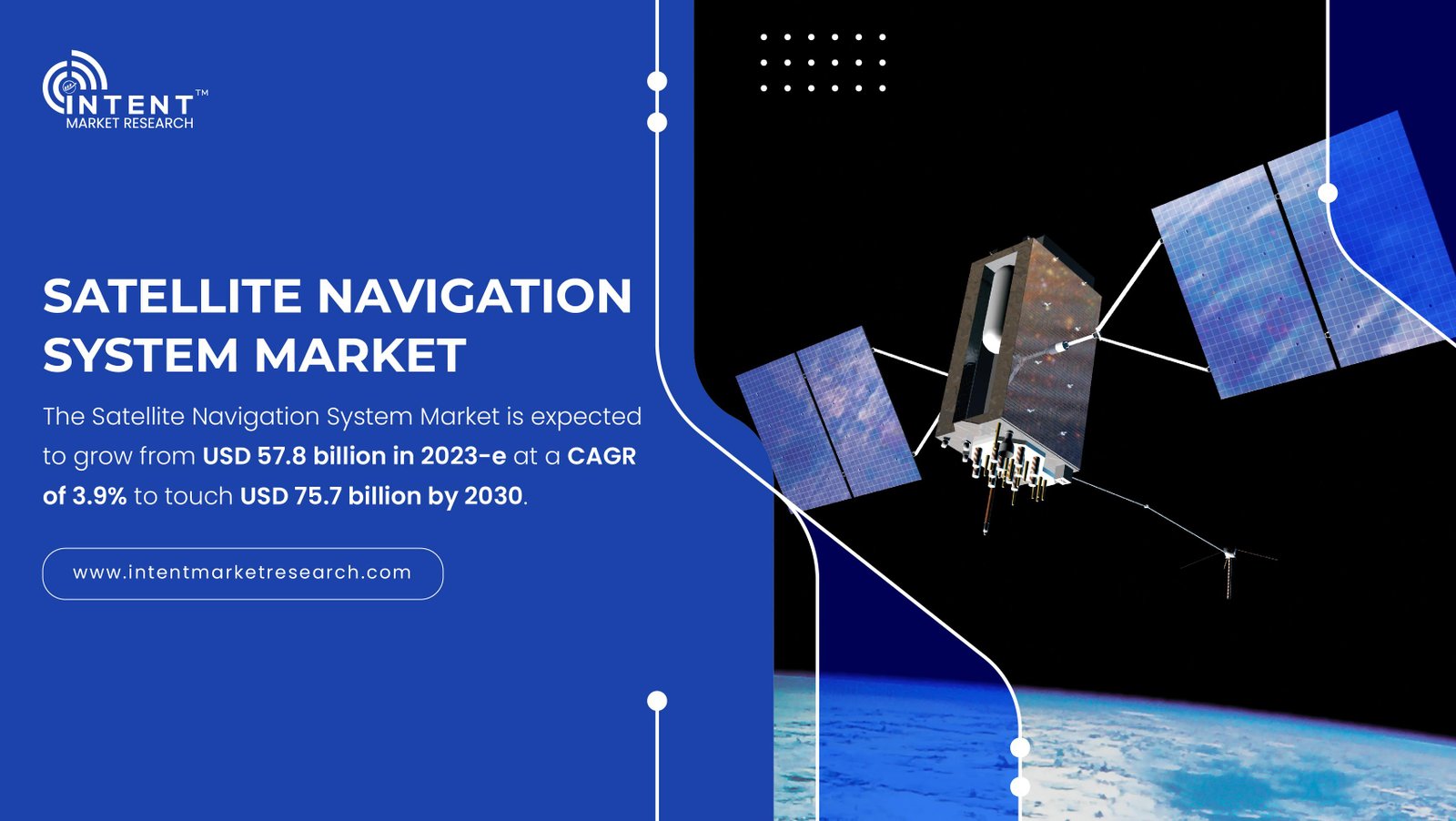 INTENT™
MARKET RESEARCH

SATELLITE NAVIGATION SYSTEM MARKET

The Satellite Navigation System Market is expected to grow from USD 57.8 billion in 2023-e at a CAGR of 3.9% to touch USD 75.7 billion by 2030.

www.intentmarketresearch.com